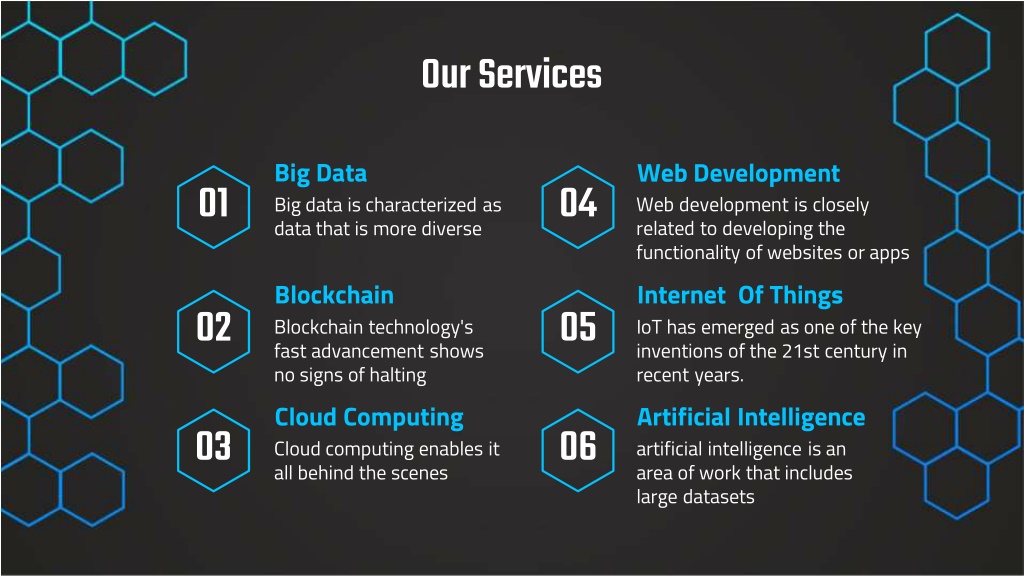 Our Services

01

Big Data

Big data is characterized as data that is more diverse

02

Blockchain

Blockchain technology's fast advancement shows no signs of halting

03

Cloud Computing

Cloud computing enables it all behind the scenes

04

Web Development

Web development is closely related to developing the functionality of websites or apps

05

Internet  Of Things

IoT has emerged as one of the key inventions of the 21st century in recent years.

06

Artificial Intelligence

artificial intelligence is an area of work that includes large datasets